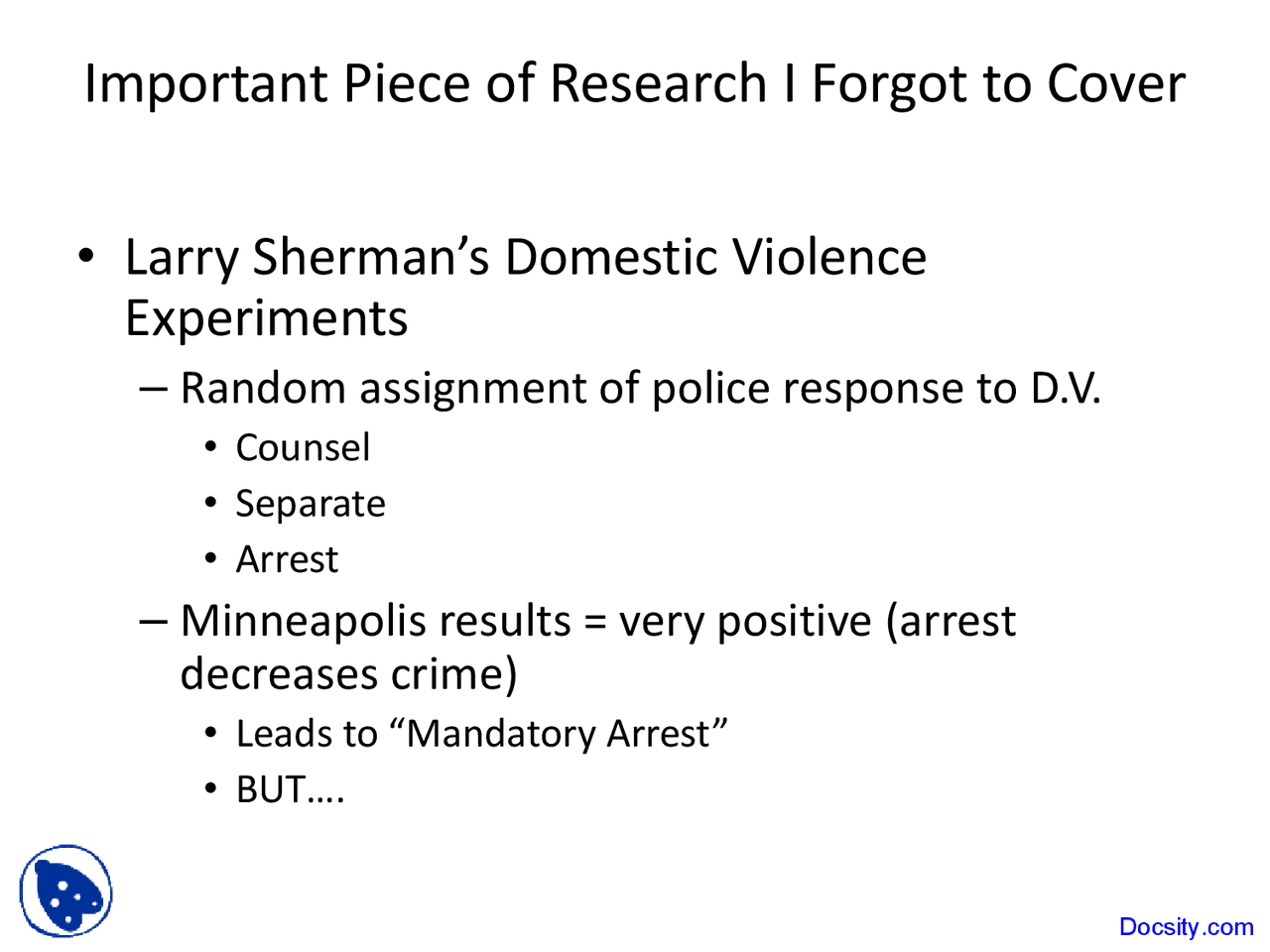 Important Piece of Research I Forgot to Cover

• Larry Sherman’s Domestic Violence Experiments
– Random assignment of police response to D.V.
• Counsel
• Separate
• Arrest
– Minneapolis results = very positive (arrest decreases crime)
• Leads to “Mandatory Arrest”
• BUT….

Docsity.com